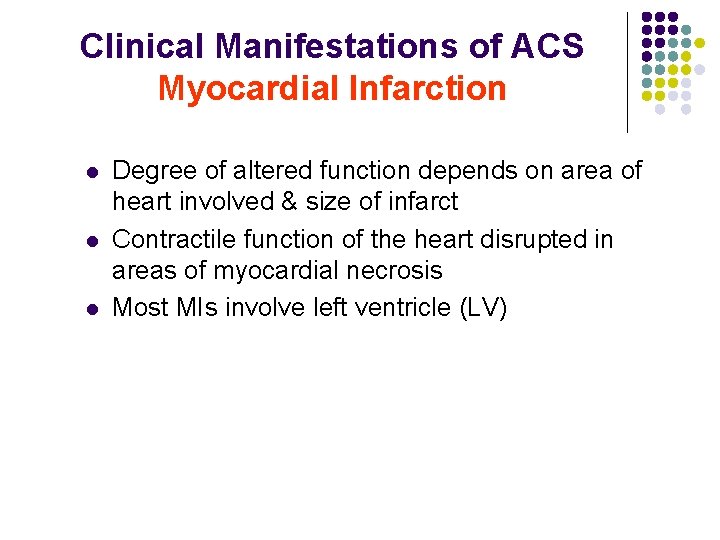 Clinical Manifestations of ACS
Myocardial Infarction

- Degree of altered function depends on area of heart involved & size of infarct
- Contractile function of the heart disrupted in areas of myocardial necrosis
- Most MIs involve left ventricle (LV)